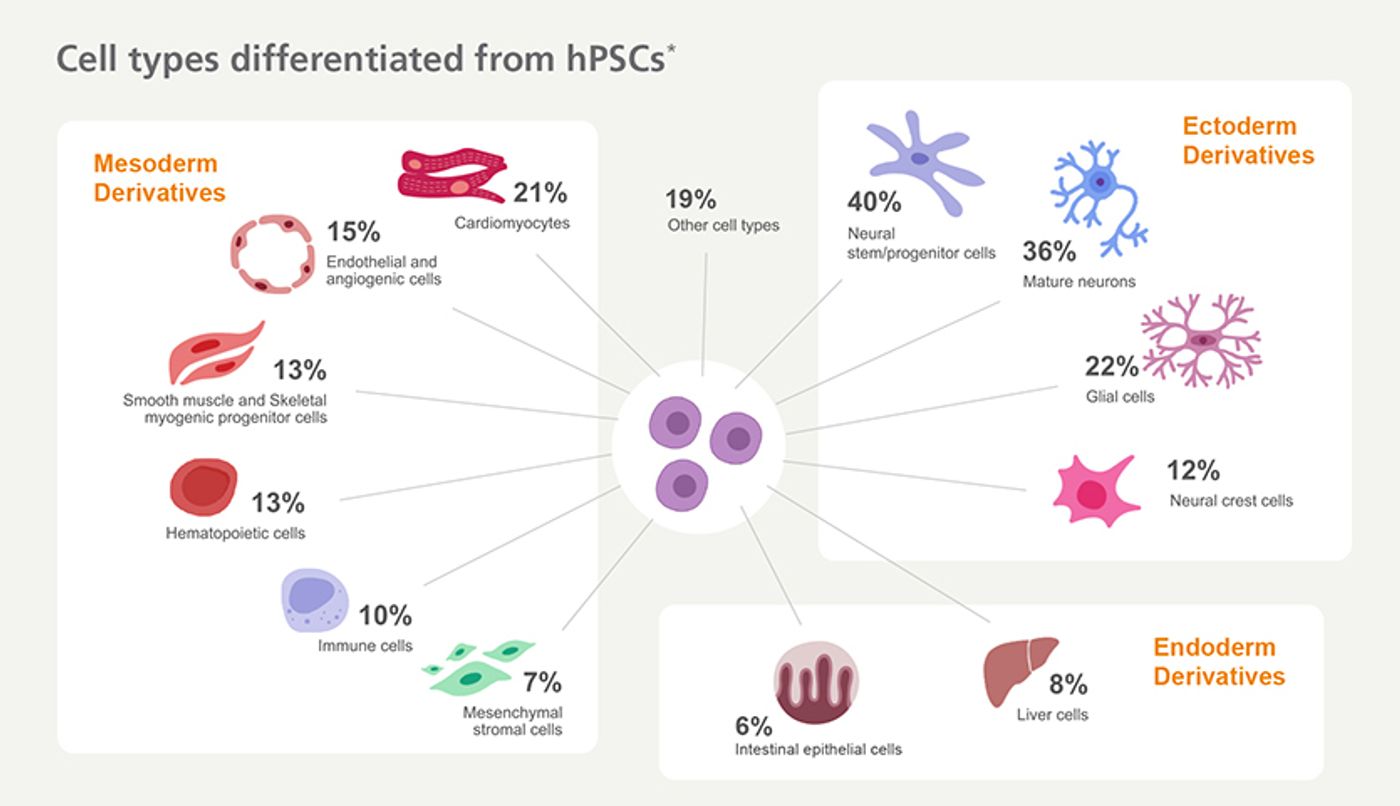 Cell types differentiated from hPSCs*

Mesoderm Derivatives

21%
Cardiomyocytes

15%
Endothelial and angiogenic cells

13%
Smooth muscle and Skeletal myogenic progenitor cells

13%
Hematopoietic cells

10%
Immune cells

7%
Mesenchymal stromal cells

19%
Other cell types

Ectoderm Derivatives

40%
Neural stem/progenitor cells

36%
Mature neurons

22%
Glial cells

12%
Neural crest cells

Endoderm Derivatives

6%
Intestinal epithelial cells

8%
Liver cells